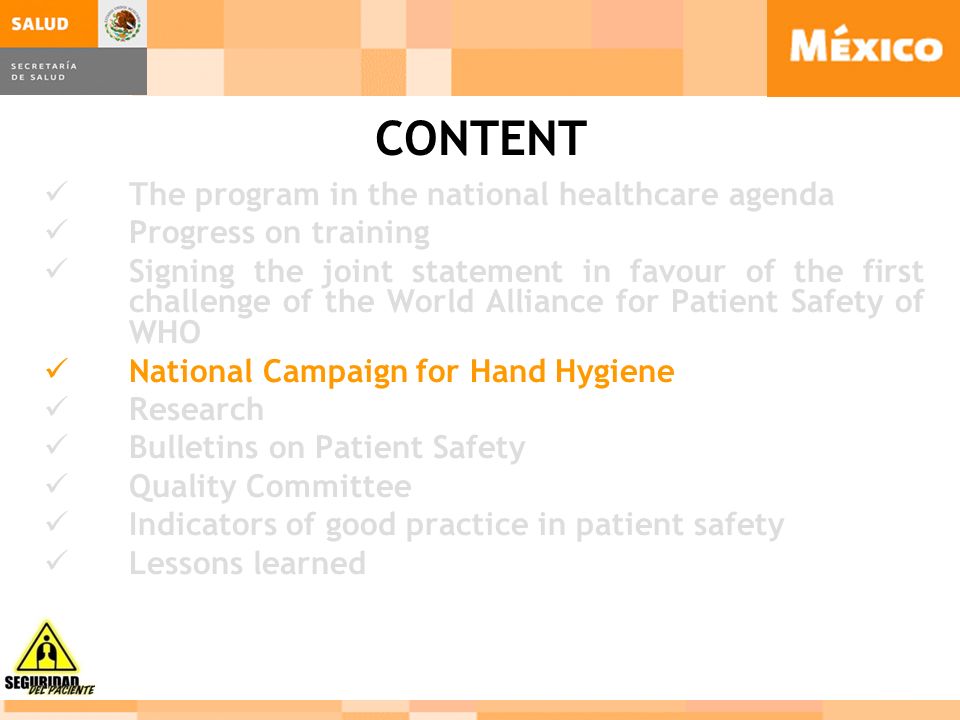 SALUD

SECRETARÍA DE SALUD

MÉXICO

CONTENT

✓ The program in the national healthcare agenda
✓ Progress on training
✓ Signing the joint statement in favour of the first challenge of the World Alliance for Patient Safety of WHO
✓ National Campaign for Hand Hygiene
✓ Research
✓ Bulletins on Patient Safety
✓ Quality Committee
✓ Indicators of good practice in patient safety
✓ Lessons learned

SEGURIDAD DEL PACIENTE